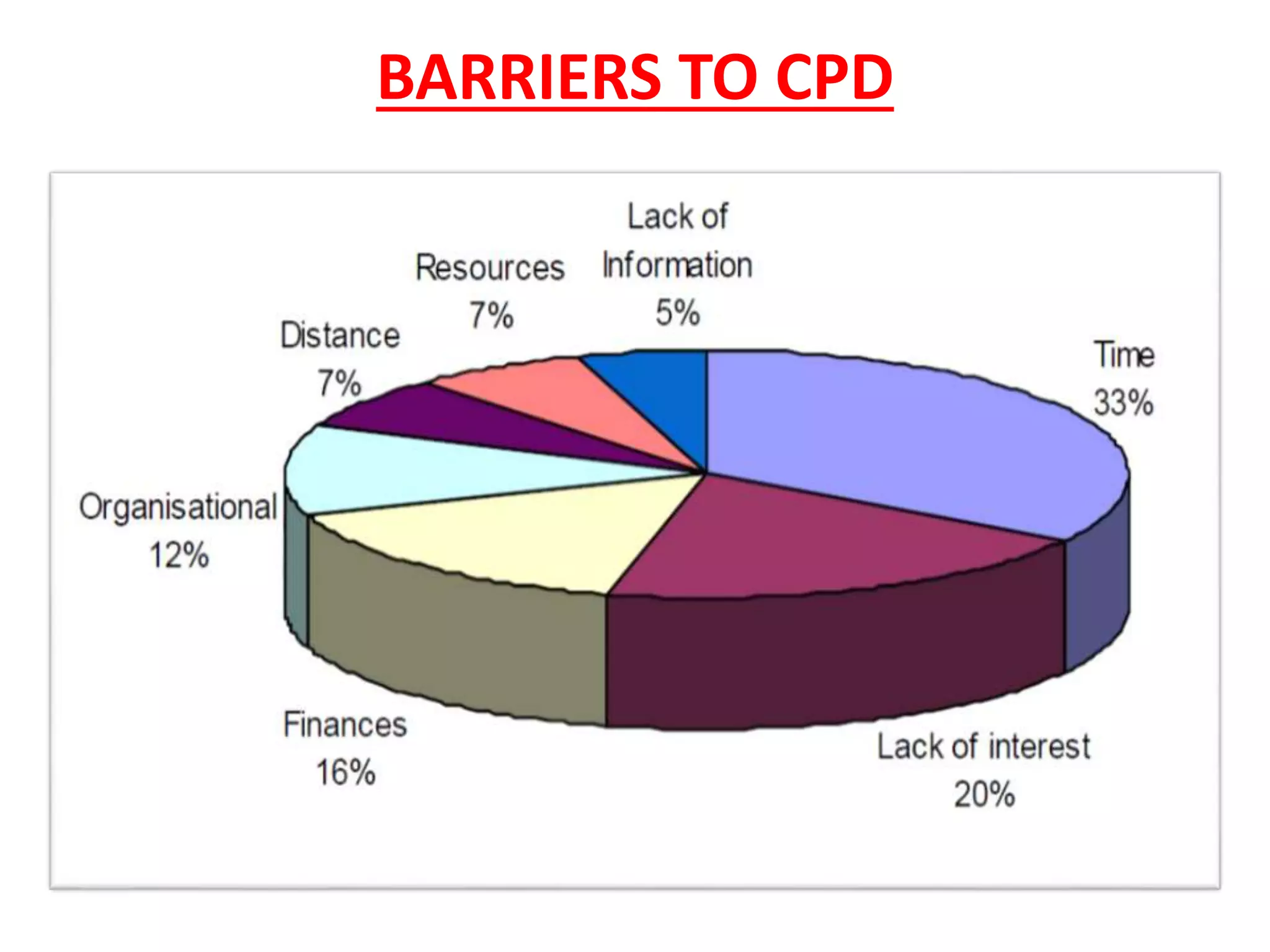 BARRIERS TO CPD

Lack of Information 5%

Resources 7%

Distance 7%

Time 33%

Organisational 12%

Finances 16%

Lack of interest 20%